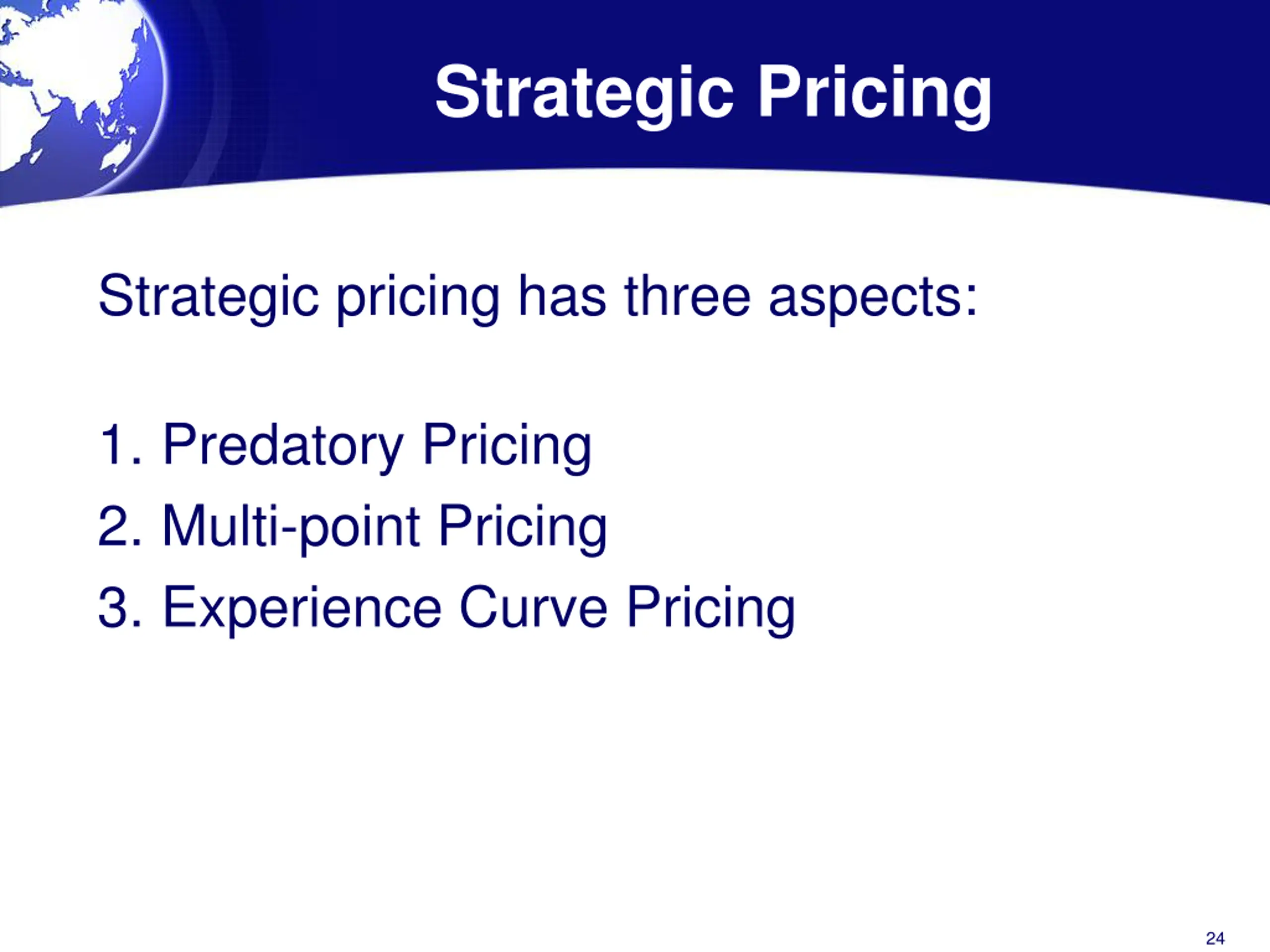 Strategic Pricing

Strategic pricing has three aspects:

1. Predatory Pricing
2. Multi-point Pricing
3. Experience Curve Pricing

24